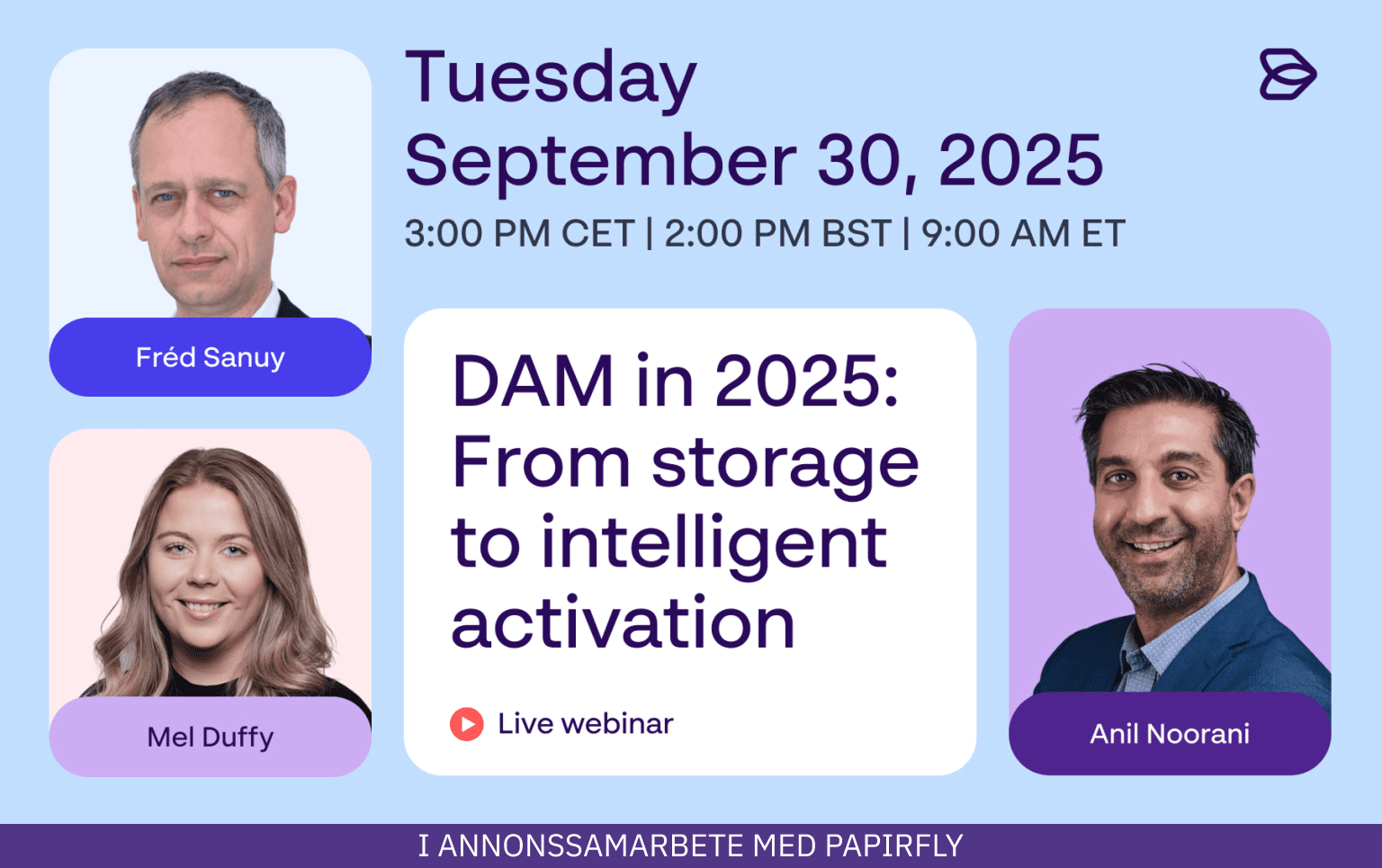 Tuesday
September 30, 2025
3:00 PM CET | 2:00 PM BST | 9:00 AM ET

Fréd Sanuy

Mel Duffy

DAM in 2025: From storage to intelligent activation

Live webinar

Anil Noorani

I ANNONSSAMARBETE MED PAPIRFLY